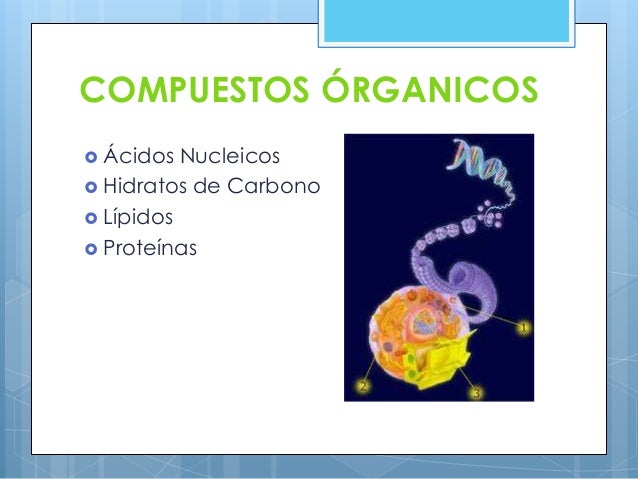 COMPUESTOS ÓRGANICOS

Ácidos Nucleicos
Hidratos de Carbono
Lípidos
Proteínas

1
2
3